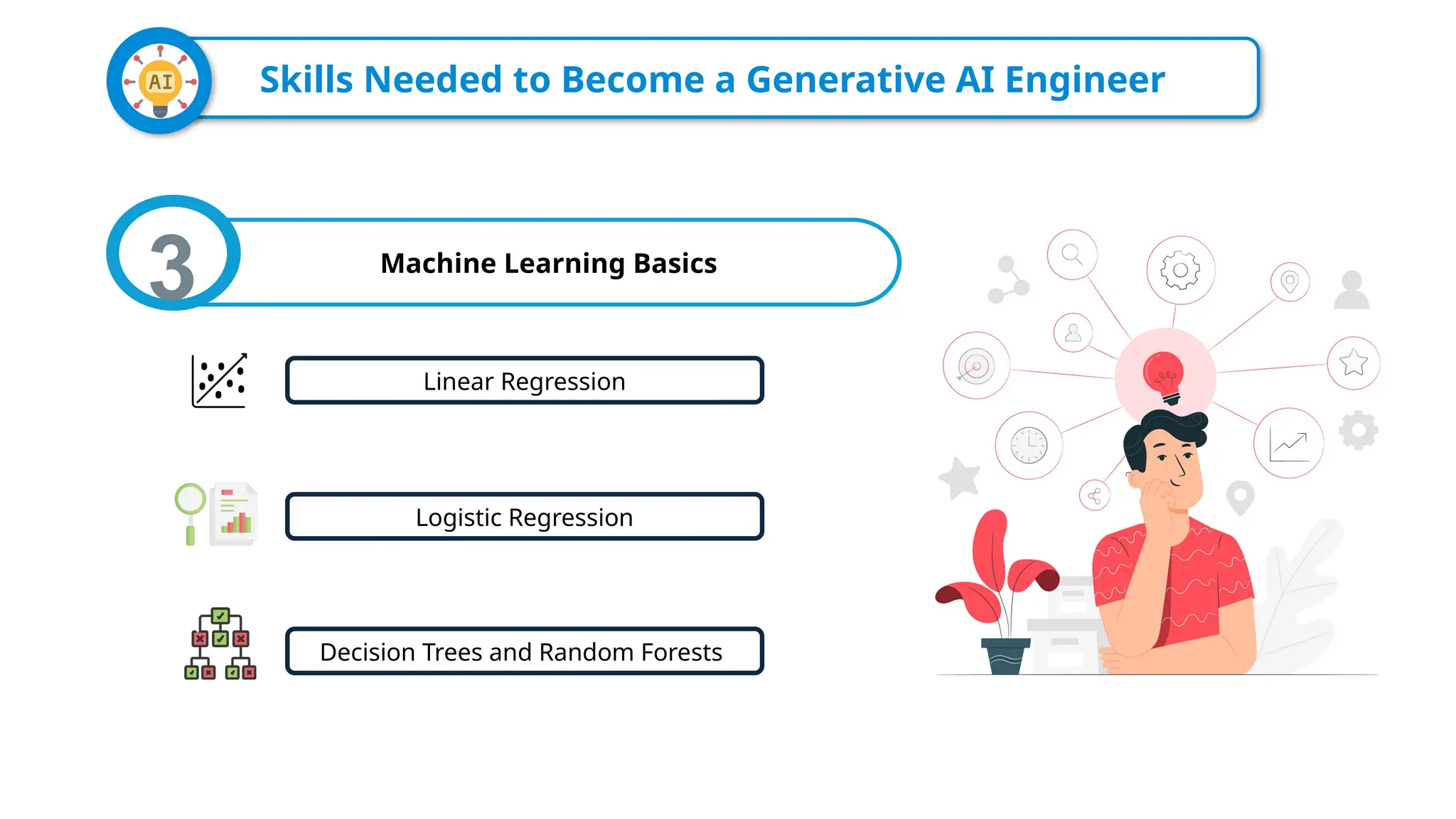 AI

Skills Needed to Become a Generative AI Engineer

3

Machine Learning Basics

Linear Regression

Logistic Regression

Decision Trees and Random Forests